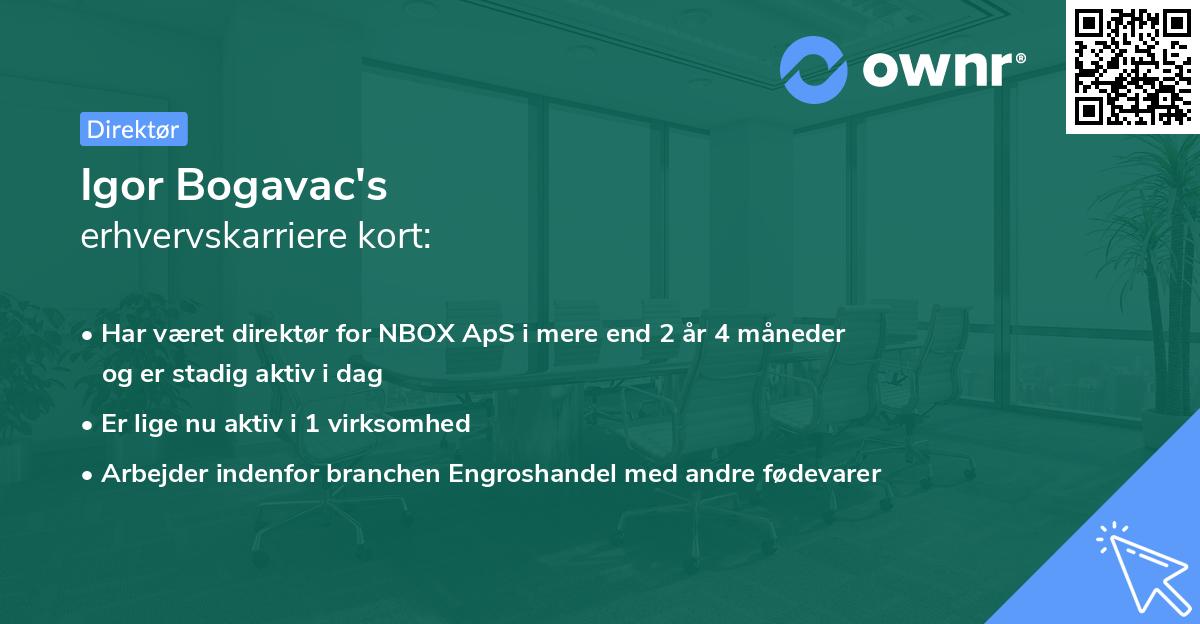 ownr®

Direktør

Igor Bogavac's
erhvervskarriere kort:

• Har været direktør for NBOX ApS i mere end 2 år 4 måneder og er stadig aktiv i dag
• Er lige nu aktiv i 1 virksomhed
• Arbejder indenfor branchen Engroshandel med andre fødevarer